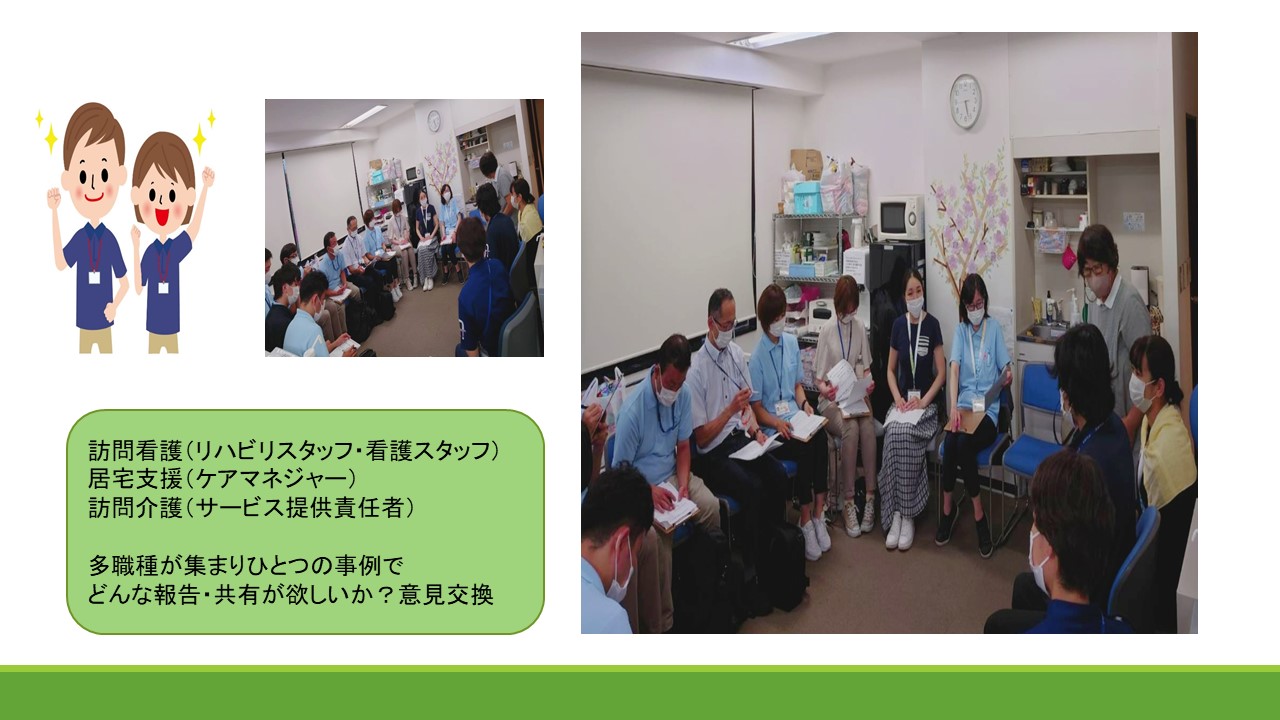 訪問看護（リハビリスタッフ・看護スタッフ）
居宅支援（ケアマネジャー）
訪問介護（サービス提供責任者）

多職種が集まりひとつの事例で
どんな報告・共有が欲しいか？意見交換